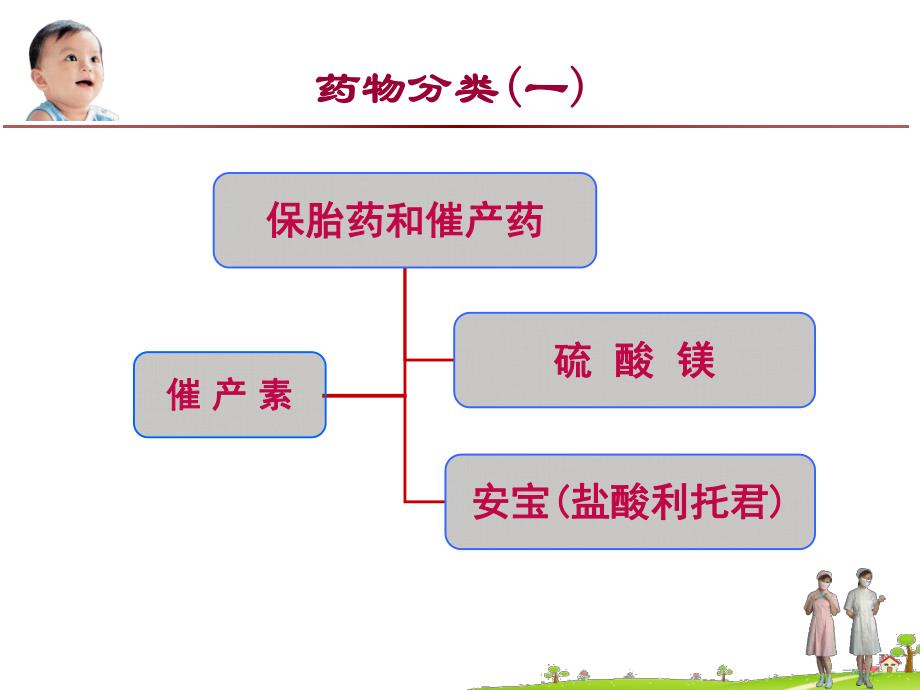 药物分类(一)

保胎药和催产药

催 产 素

硫 酸 镁

安宝(盐酸利托君)